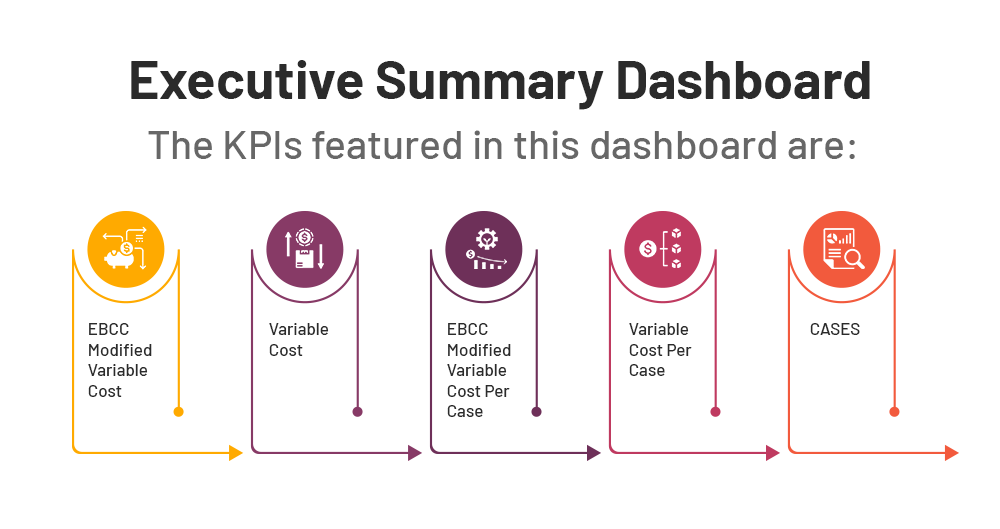 Executive Summary Dashboard

The KPIs featured in this dashboard are:

EBCC Modified Variable Cost

Variable Cost

EBCC Modified Variable Cost Per Case

Variable Cost Per Case

CASES